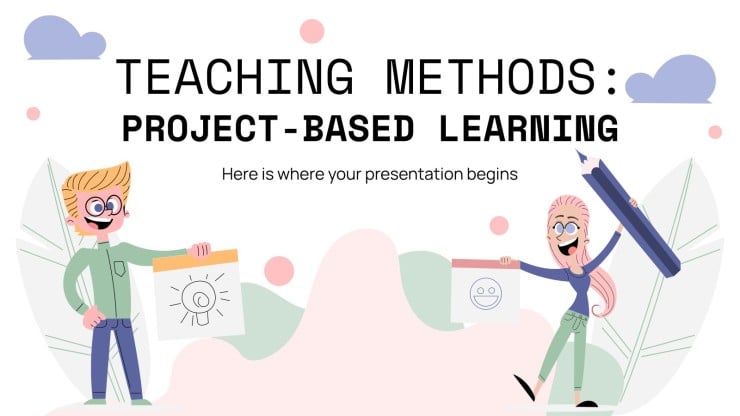 TEACHING METHODS:
PROJECT-BASED LEARNING

Here is where your presentation begins